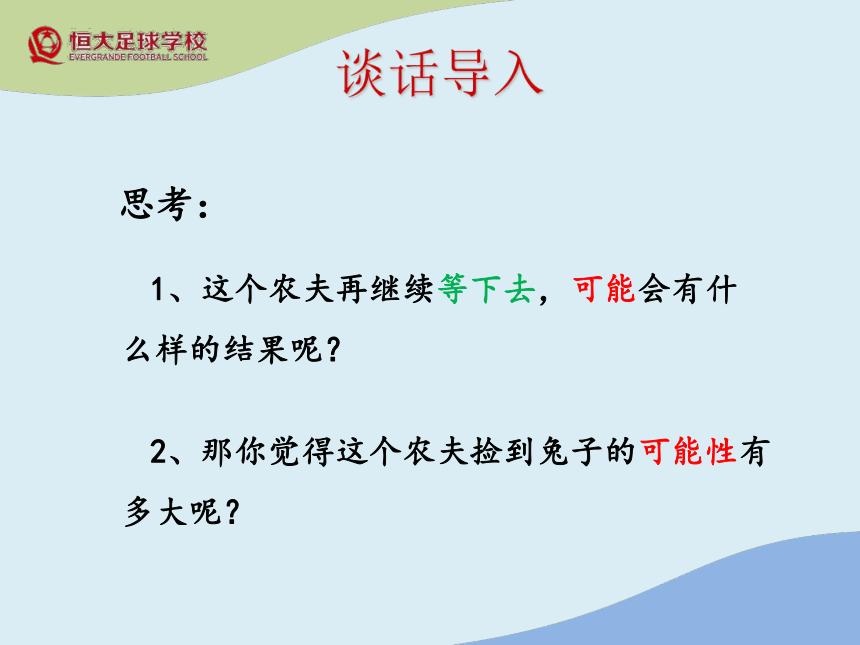 恒大足球学校
EVERGRANDE FOOTBALL SCHOOL

谈话导入

思考：

1、这个农夫再继续等下去，可能会有什么样的结果呢？

2、那你觉得这个农夫捡到兔子的可能性有多大呢？